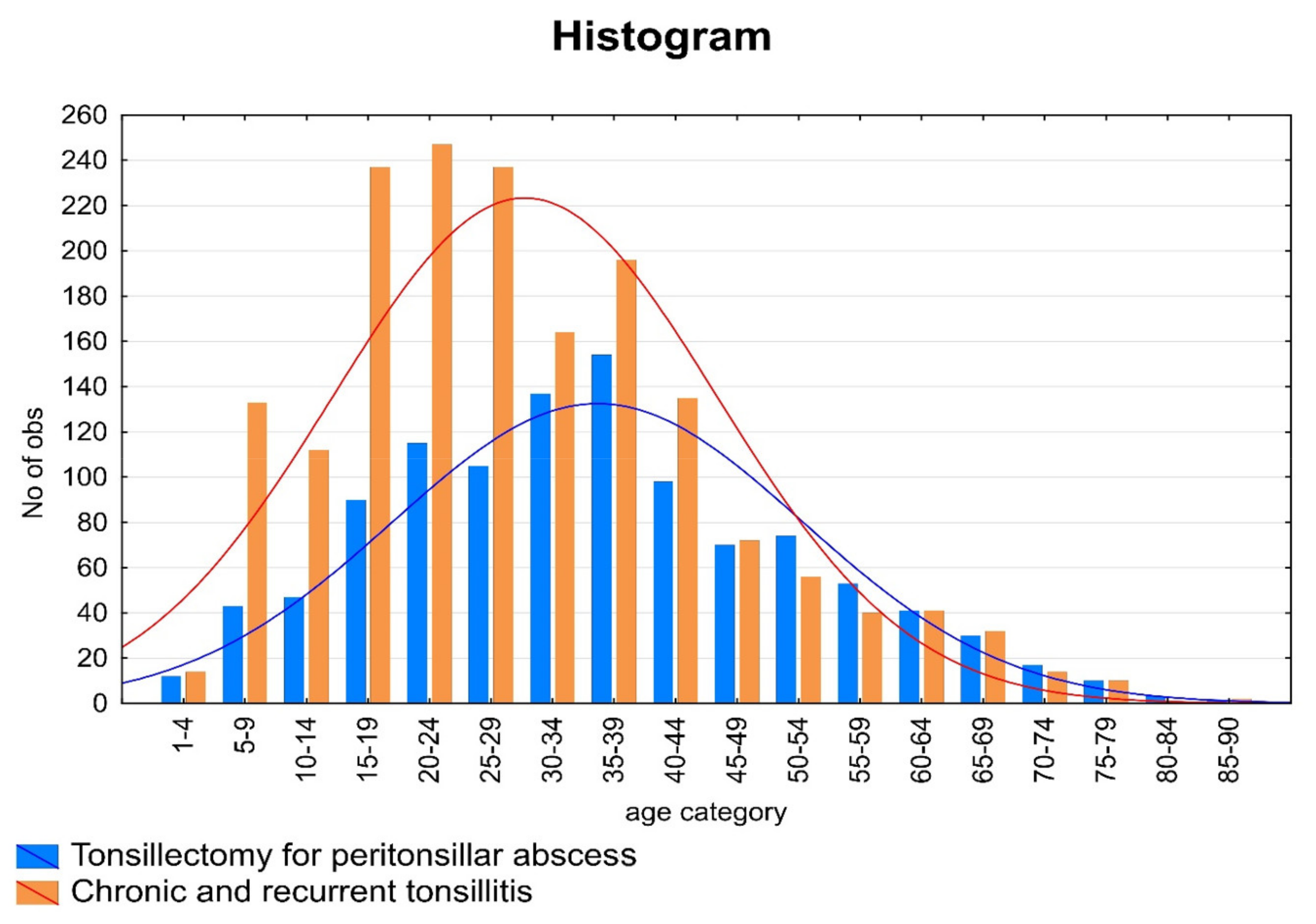 Histogram

No of obs

260
240
220
200
180
160
140
120
100
80
60
40
20
0

1-4
5-9
10-14
15-19
20-24
25-29
30-34
35-39
40-44
45-49
50-54
55-59
60-64
65-69
70-74
75-79
80-84
85-90

age category

Tonsillectomy for peritonsillar abscess
Chronic and recurrent tonsillitis